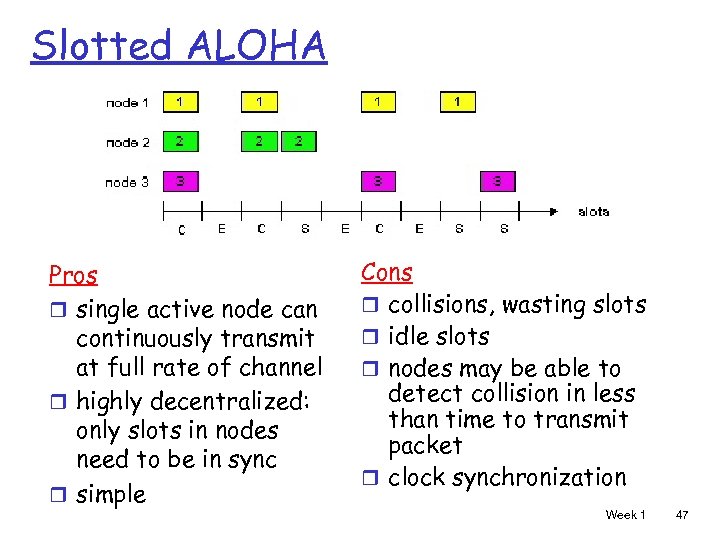 Slotted ALOHA

node 1 1 1 1 1

node 2 2 2 2

node 3 3 3 3

C E C S E C E S S slots

Pros
❒ single active node can continuously transmit at full rate of channel
❒ highly decentralized: only slots in nodes need to be in sync
❒ simple

Cons
❒ collisions, wasting slots
❒ idle slots
❒ nodes may be able to detect collision in less than time to transmit packet
❒ clock synchronization

Week 1 47